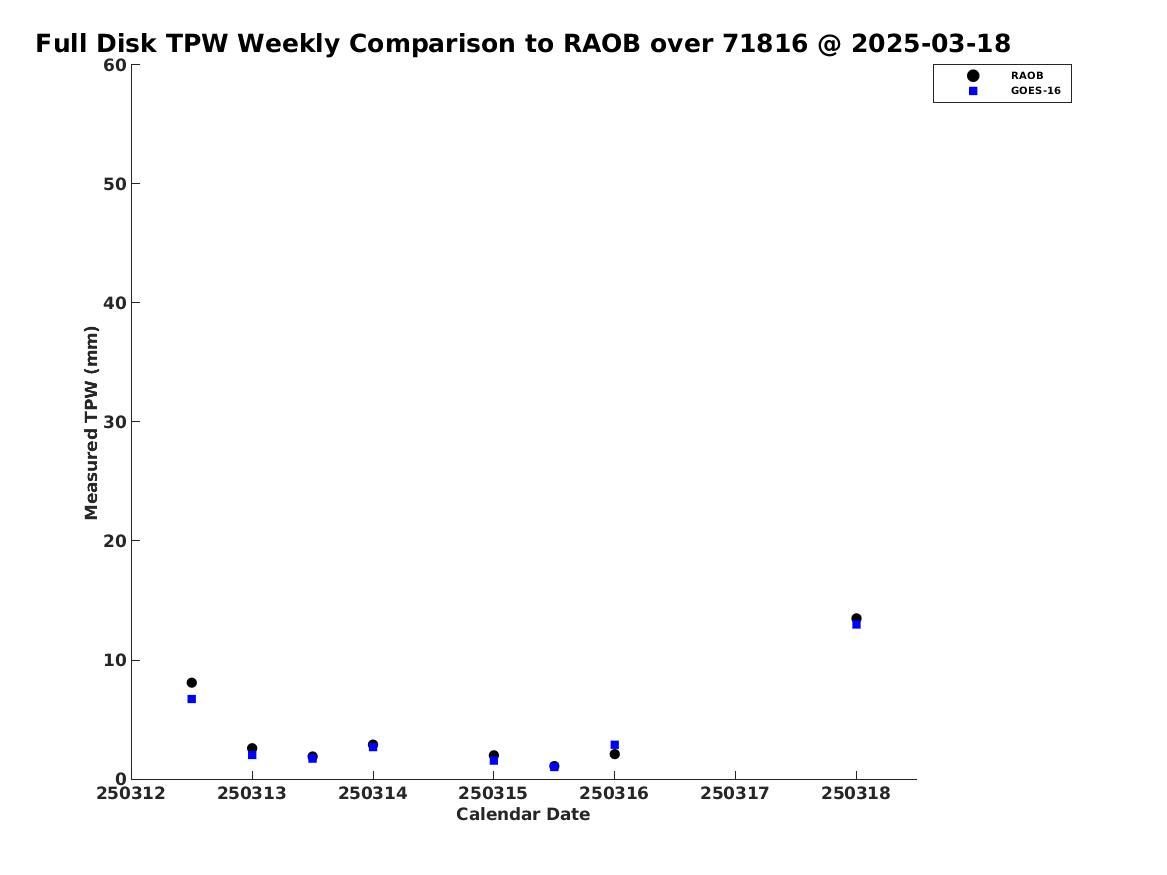 Full Disk TPW Weekly Comparison to RAOB over 71816 @ 2025-03-18

RAOB
GOES-16

Measured TPW (mm)

60
50
40
30
20
10
0

250312
250313
250314
250315
250316
250317
250318

Calendar Date